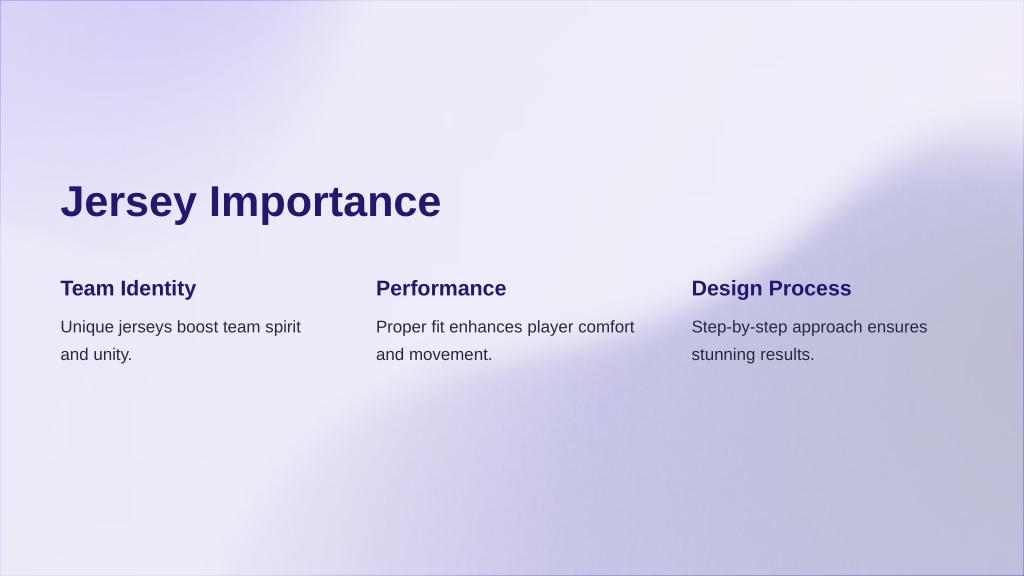 Jersey Importance

Team Identity

Unique jerseys boost team spirit and unity.

Performance

Proper fit enhances player comfort and movement.

Design Process

Step-by-step approach ensures stunning results.